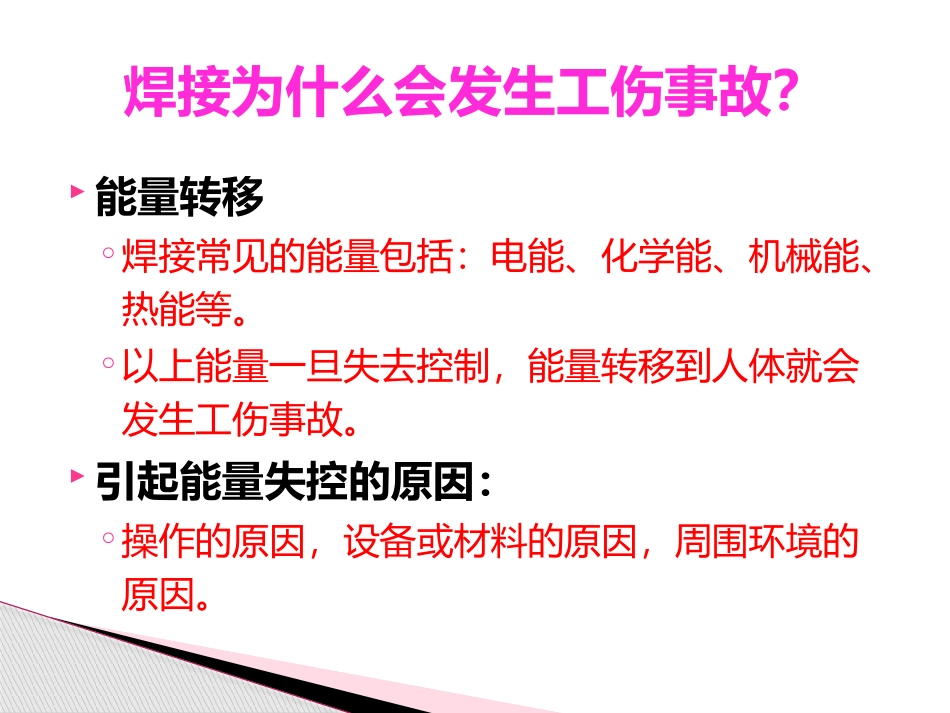 焊接为什么会发生工伤事故?

能量转移

焊接常见的能量包括：电能、化学能、机械能、热能等。

以上能量一旦失去控制，能量转移到人体就会发生工伤事故。

引起能量失控的原因：

操作的原因，设备或材料的原因，周围环境的原因。